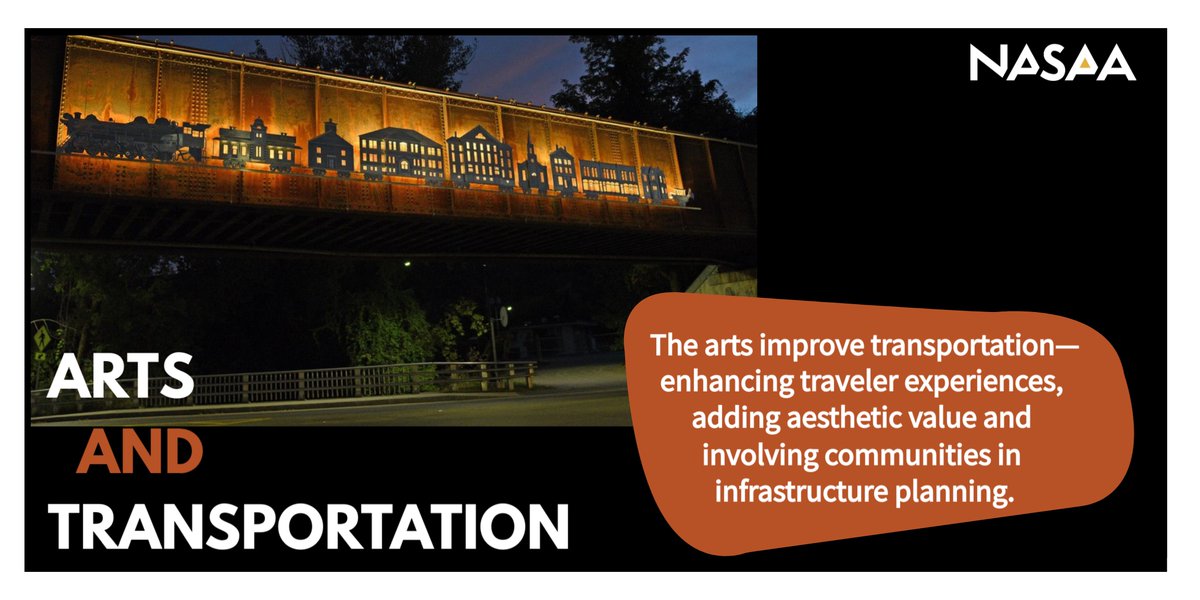 NASAA

ARTS
AND
TRANSPORTATION

The arts improve transportation—enhancing traveler experiences, adding aesthetic value and involving communities in infrastructure planning.